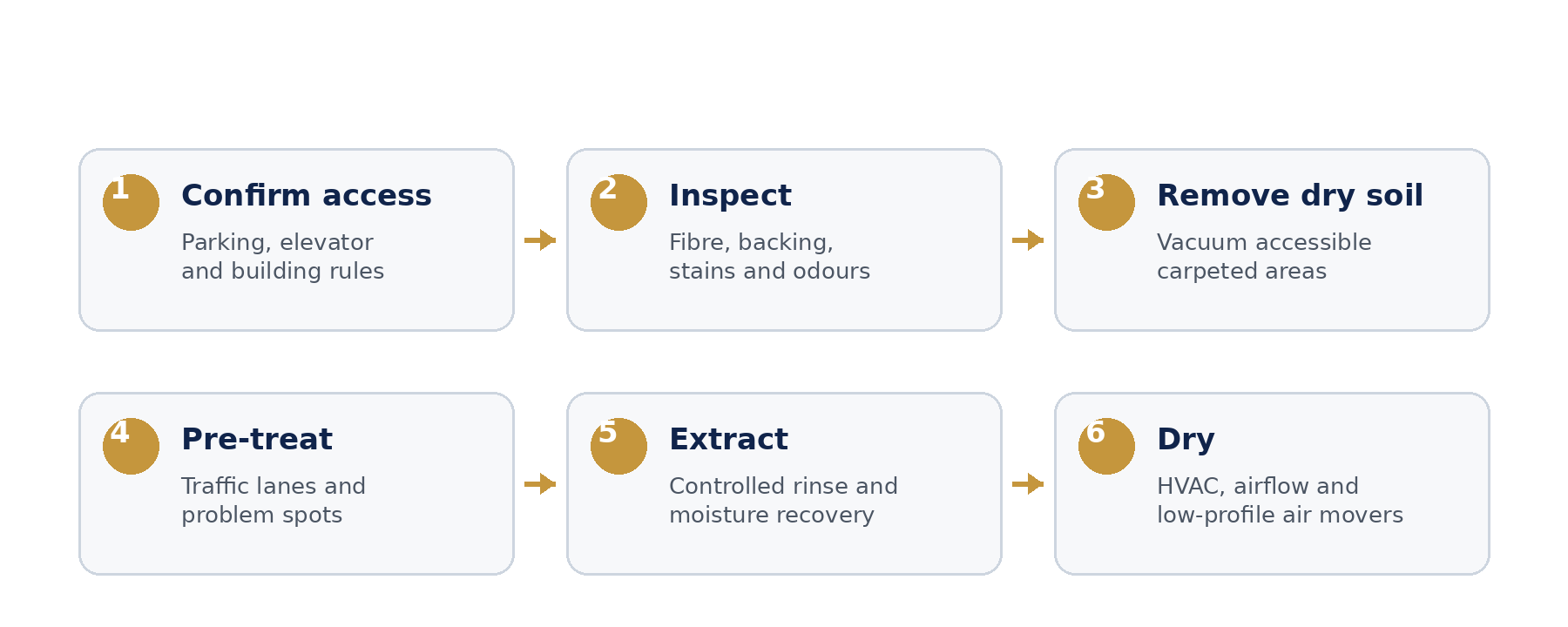 1 Confirm access
Parking, elevator and building rules

2 Inspect
Fibre, backing, stains and odours

3 Remove dry soil
Vacuum accessible carpeted areas

4 Pre-treat
Traffic lanes and problem spots

5 Extract
Controlled rinse and moisture recovery

6 Dry
HVAC, airflow and low-profile air movers